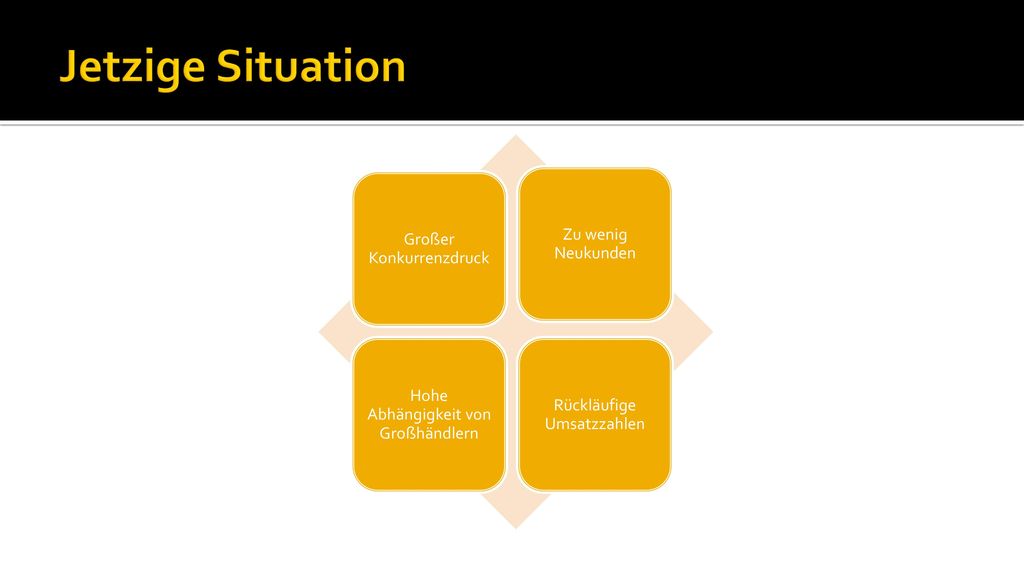 Jetzige Situation

Großer Konkurrenzdruck

Zu wenig Neukunden

Hohe Abhängigkeit von Großhändlern

Rückläufige Umsatzzahlen